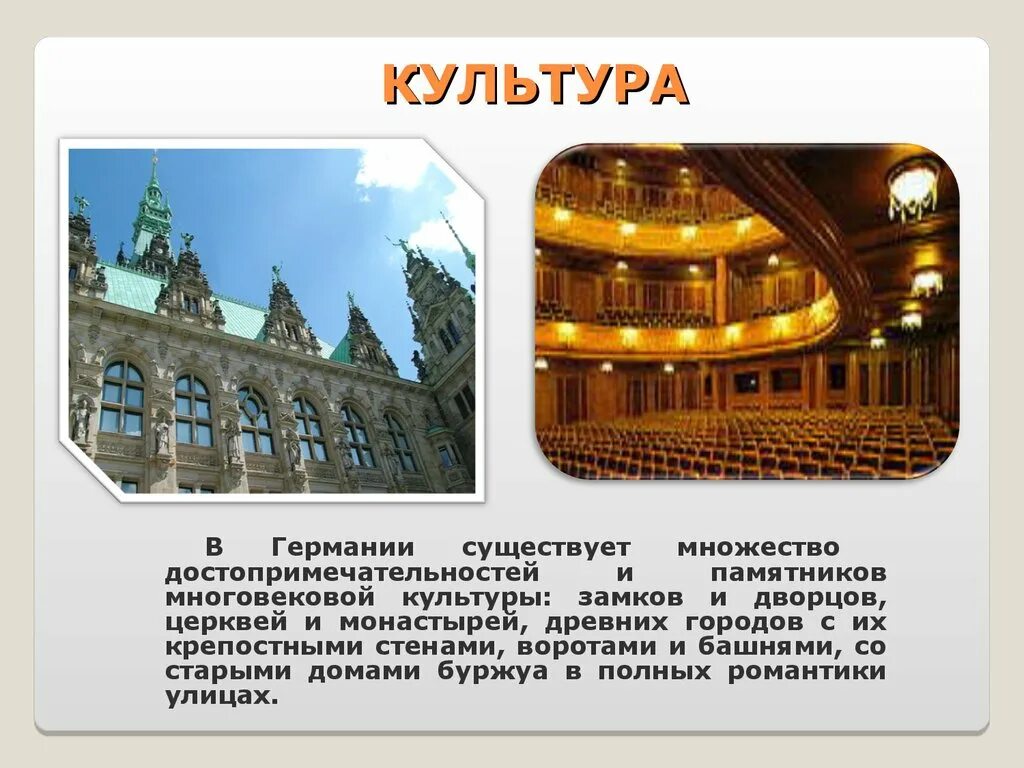 КУЛЬТУРА

В Германии существует множество достопримечательностей и памятников многовековой культуры: замков и дворцов, церквей и монастырей, древних городов с их крепостными стенами, воротами и башнями, со старыми домами буржуа в полных романтики улицах.